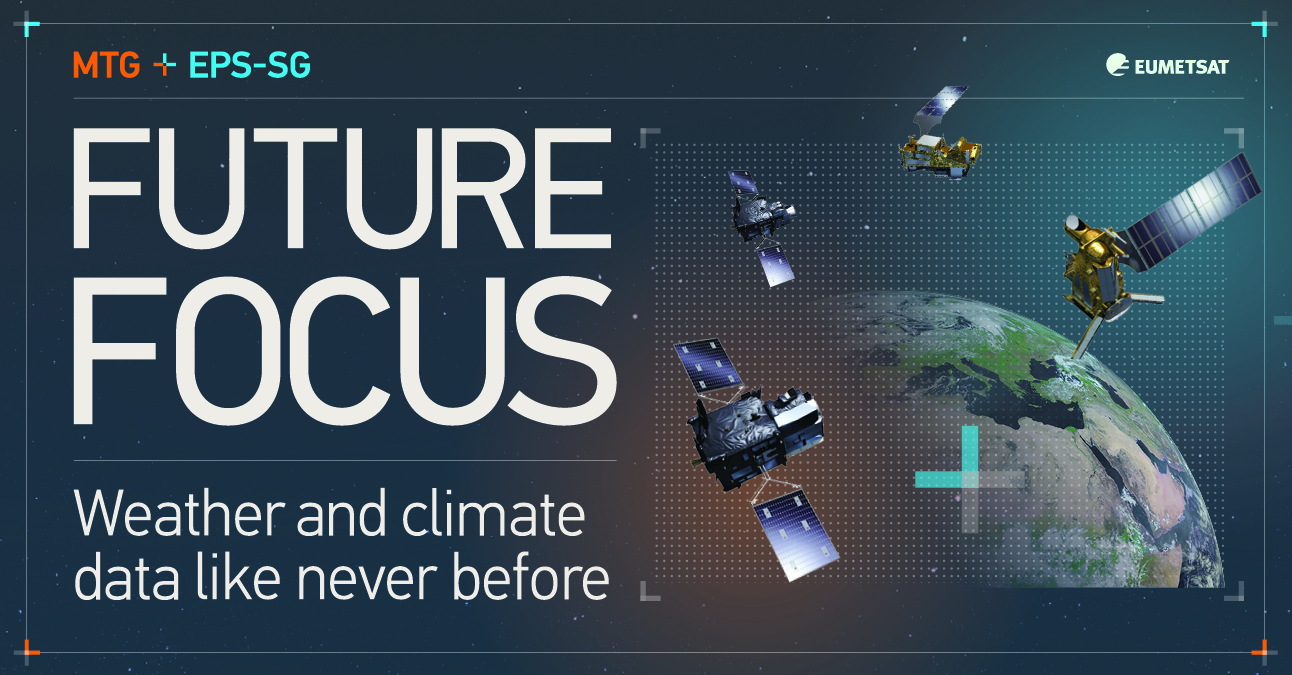 MTG + EPS-SG

EUMETSAT

FUTURE FOCUS

Weather and climate data like never before